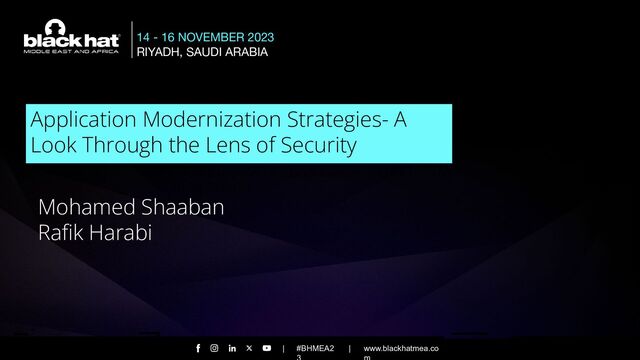 black hat
MIDDLE EAST AND AFRICA
14 - 16 NOVEMBER 2023
RIYADH, SAUDI ARABIA

Application Modernization Strategies- A Look Through the Lens of Security

Mohamed Shaaban
Rafik Harabi

| #BHMEA23 | www.blackhatmea.com